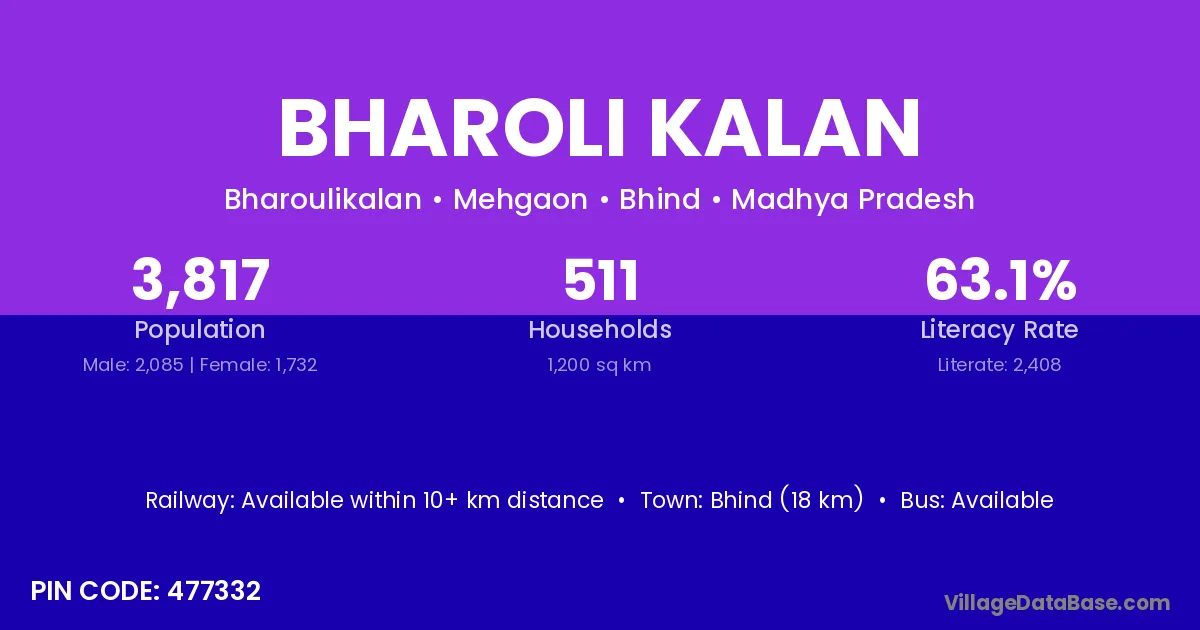 BHAROLI KALAN

Bharoulikalan • Mehgaon • Bhind • Madhya Pradesh

3,817
Population
Male: 2,085 | Female: 1,732

511
Households
1,200 sq km

63.1%
Literacy Rate
Literate: 2,408

Railway: Available within 10+ km distance • Town: Bhind (18 km) • Bus: Available

PIN CODE: 477332

VillageDataBase.com